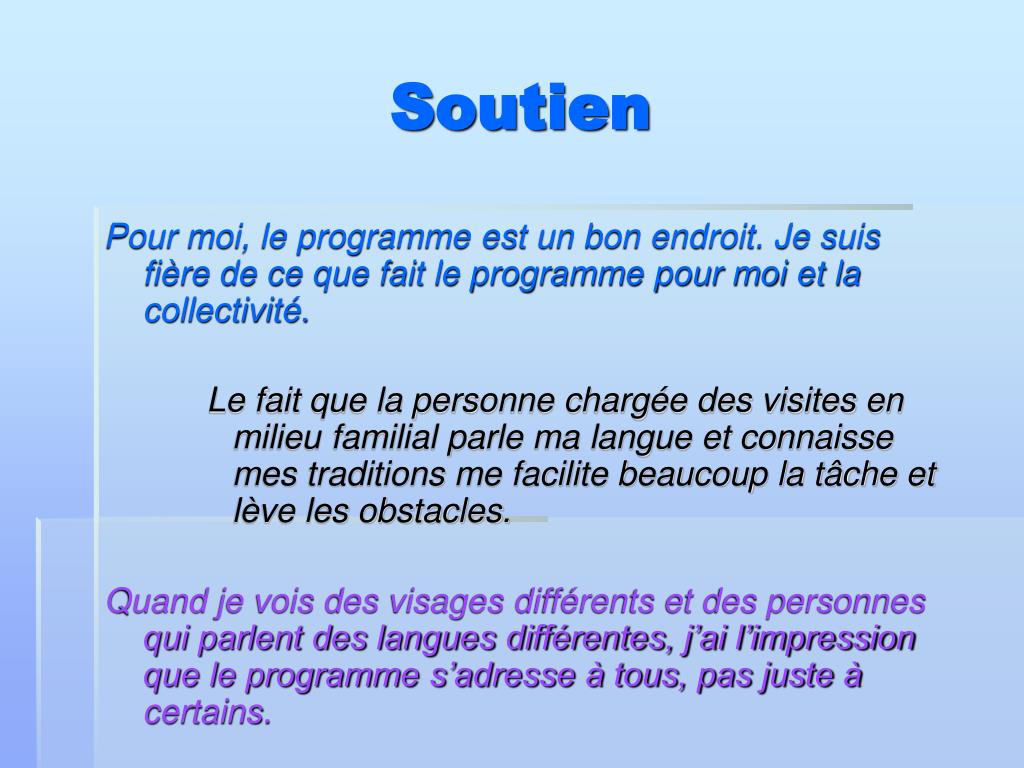 Soutien

Pour moi, le programme est un bon endroit. Je suis fière de ce que fait le programme pour moi et la collectivité.

Le fait que la personne chargée des visites en milieu familial parle ma langue et connaisse mes traditions me facilite beaucoup la tâche et lève les obstacles.

Quand je vois des visages différents et des personnes qui parlent des langues différentes, j’ai l’impression que le programme s’adresse à tous, pas juste à certains.